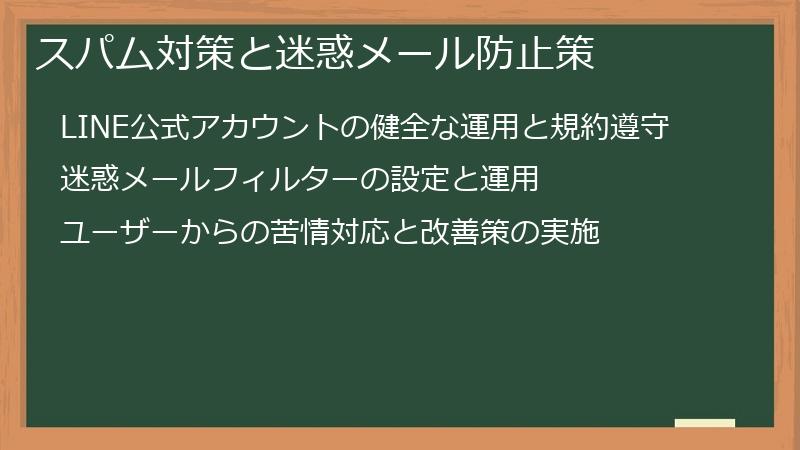 スパム対策と迷惑メール防止策

LINE公式アカウントの健全な運用と規約遵守

迷惑メールフィルターの設定と運用

ユーザーからの苦情対応と改善策の実施